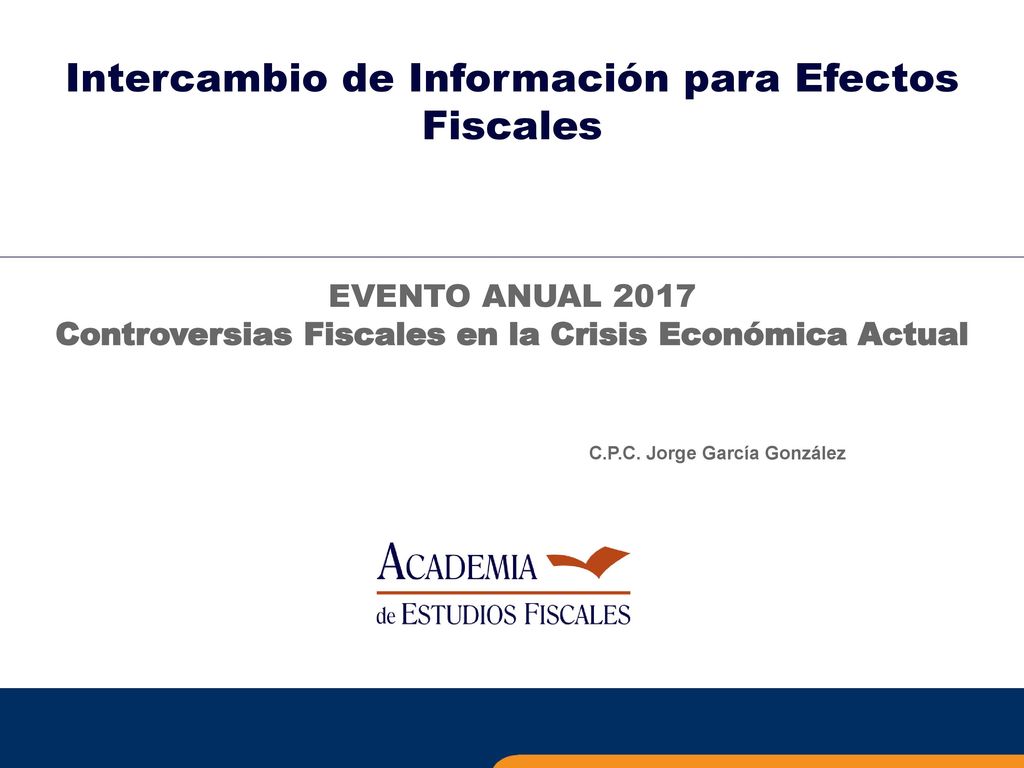 Intercambio de Información para Efectos Fiscales

EVENTO ANUAL 2017
Controversias Fiscales en la Crisis Económica Actual

C.P.C. Jorge García González

ACADEMIA
de ESTUDIOS FISCALES